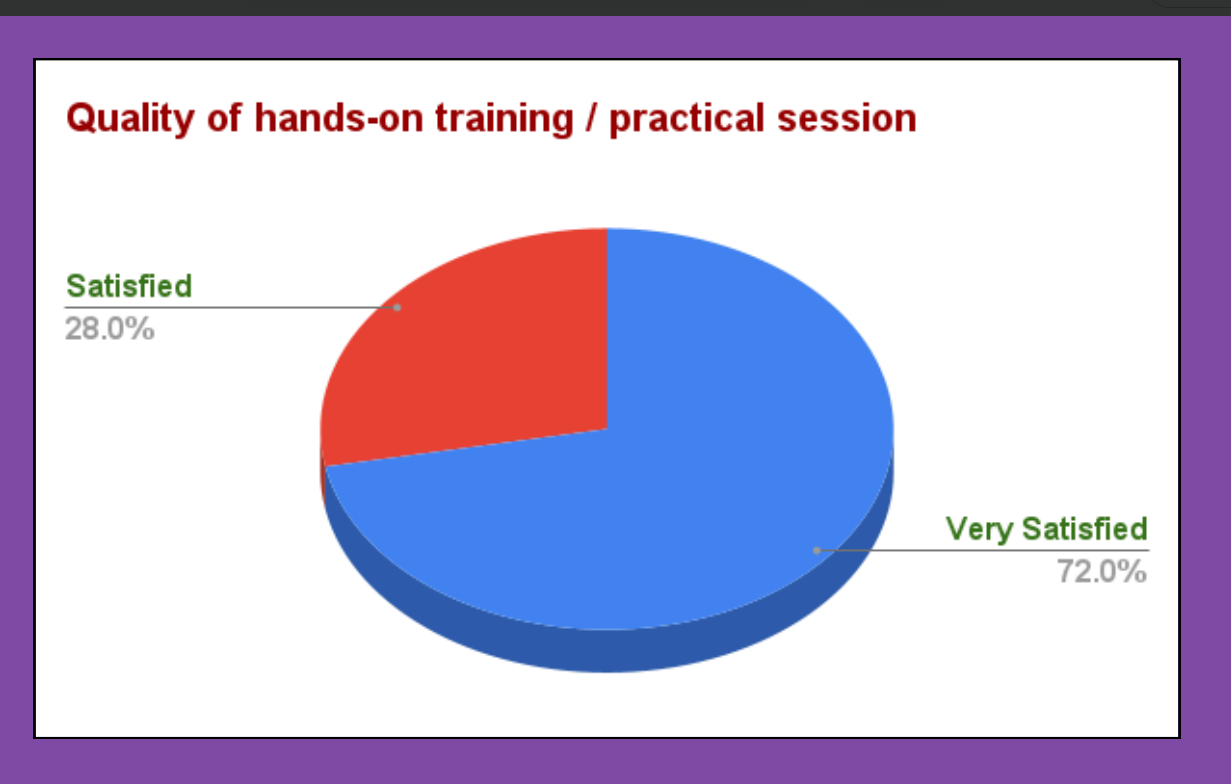 Quality of hands-on training / practical session

Satisfied
28.0%

Very Satisfied
72.0%